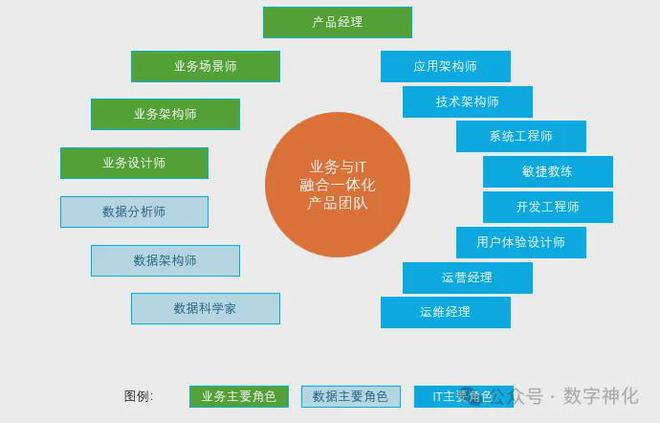 产品经理

业务场景师

业务架构师

业务设计师

数据分析师

数据架构师

数据科学家

业务与IT
融合一体化
产品团队

应用架构师

技术架构师

系统工程师

敏捷教练

开发工程师

用户体验设计师

运营经理

运维经理

图例: 业务主要角色 数据主要角色 IT主要角色

公众号 · 数字神化